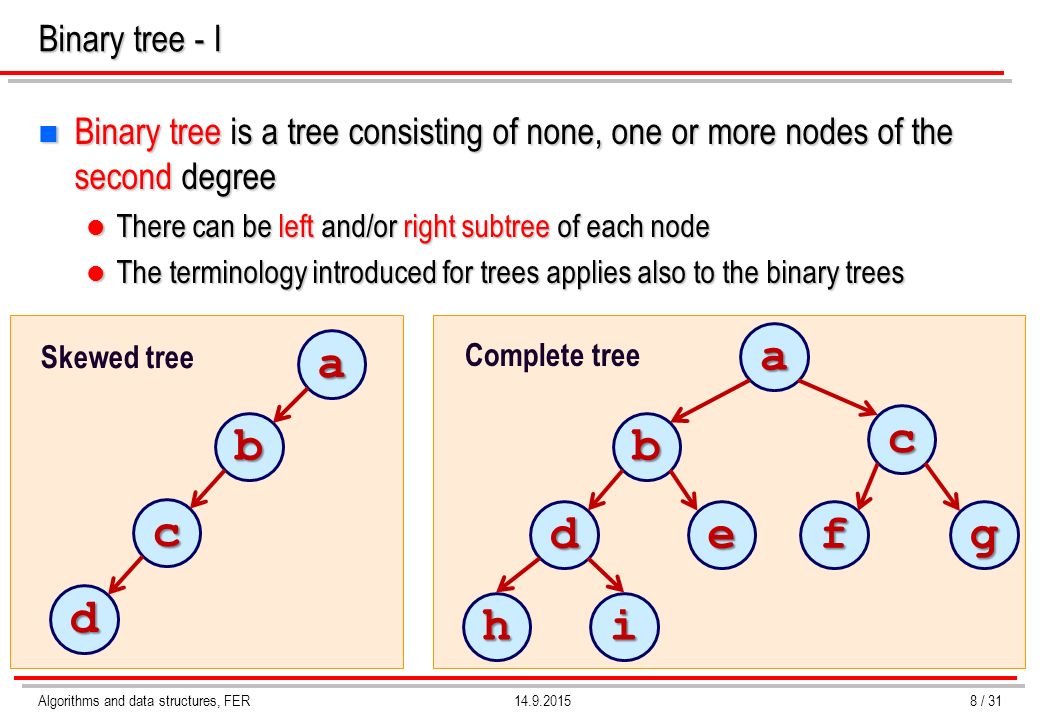 Binary tree - I

Binary tree is a tree consisting of none, one or more nodes of the second degree

There can be left and/or right subtree of each node

The terminology introduced for trees applies also to the binary trees

Skewed tree

a

b

c

d

Complete tree

a

b

c

d

e

f

g

h

i

Algorithms and data structures, FER

14.9.2015

8 / 31